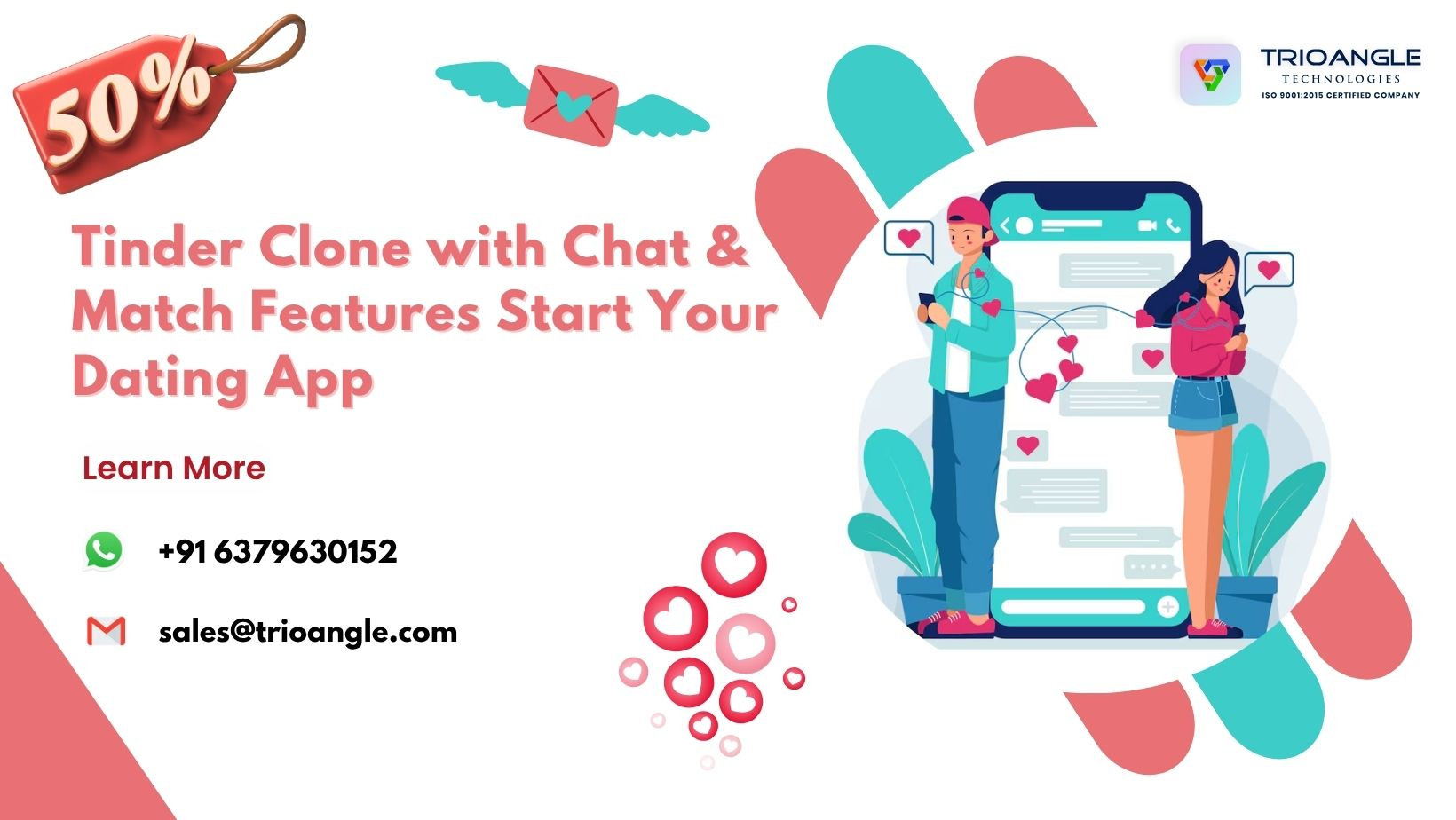 50%

TRIOANGLE
TECHNOLOGIES
ISO 9001:2015 CERTIFIED COMPANY

Tinder Clone with Chat & Match Features Start Your Dating App

Learn More

+91 6379630152

sales@trioangle.com